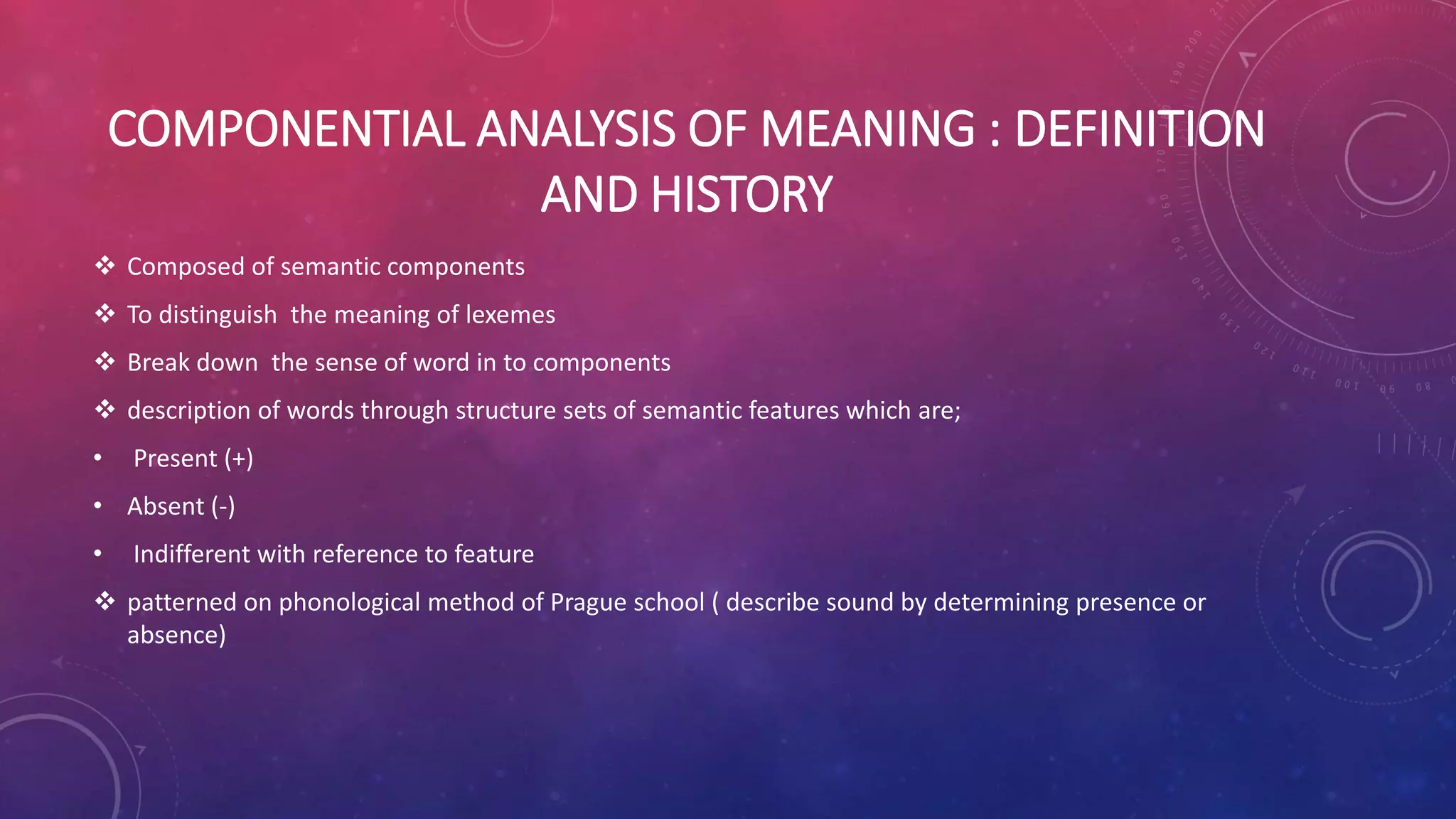 COMPONENTIAL ANALYSIS OF MEANING : DEFINITION AND HISTORY

❖ Composed of semantic components

❖ To distinguish the meaning of lexemes

❖ Break down the sense of word in to components

❖ description of words through structure sets of semantic features which are;

• Present (+)

• Absent (-)

• Indifferent with reference to feature

❖ patterned on phonological method of Prague school ( describe sound by determining presence or absence)